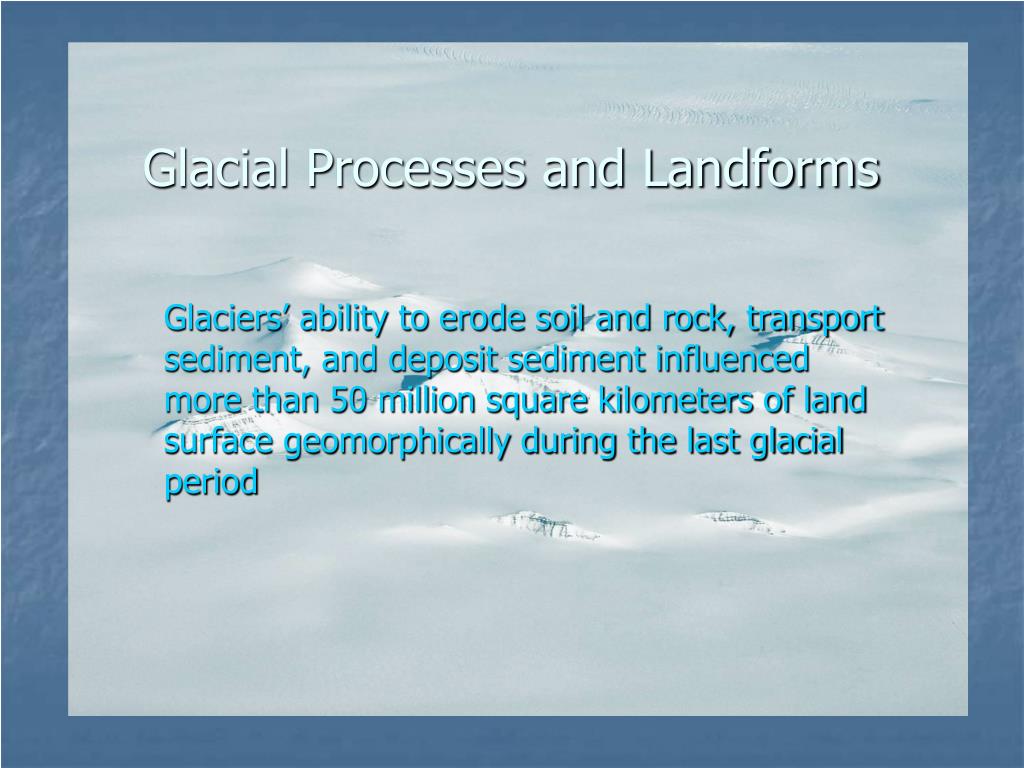 Glacial Processes and Landforms

Glaciers’ ability to erode soil and rock, transport sediment, and deposit sediment influenced more than 50 million square kilometers of land surface geomorphically during the last glacial period